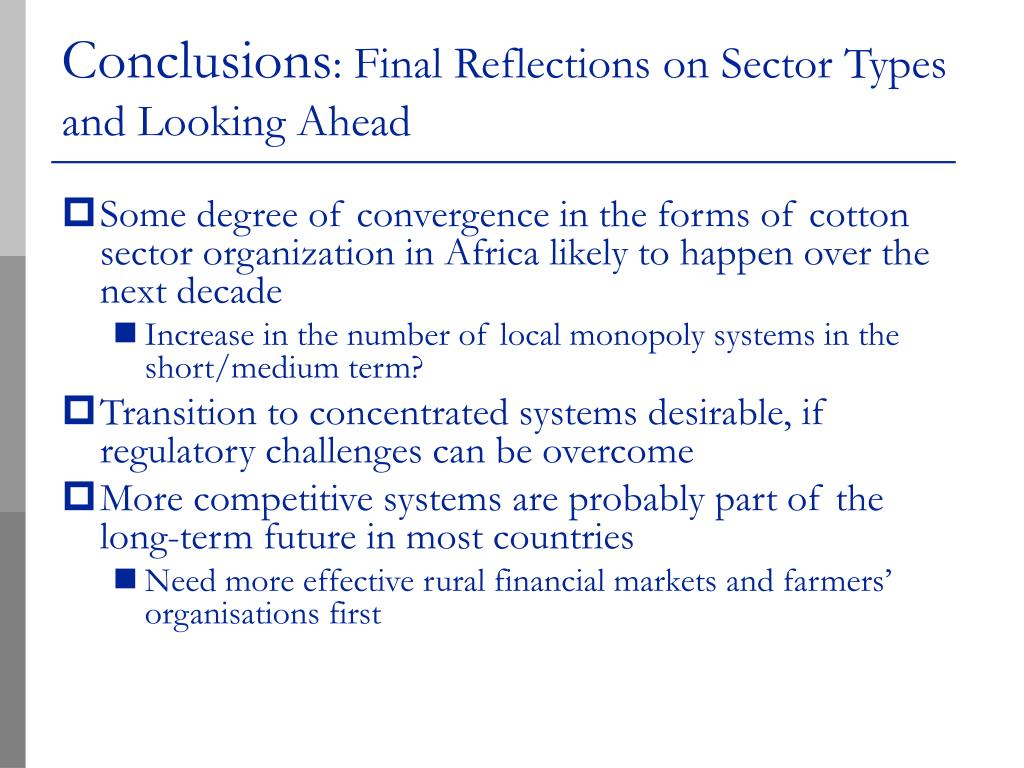 Conclusions: Final Reflections on Sector Types and Looking Ahead

Some degree of convergence in the forms of cotton sector organization in Africa likely to happen over the next decade

Increase in the number of local monopoly systems in the short/medium term?

Transition to concentrated systems desirable, if regulatory challenges can be overcome

More competitive systems are probably part of the long-term future in most countries

Need more effective rural financial markets and farmers' organisations first